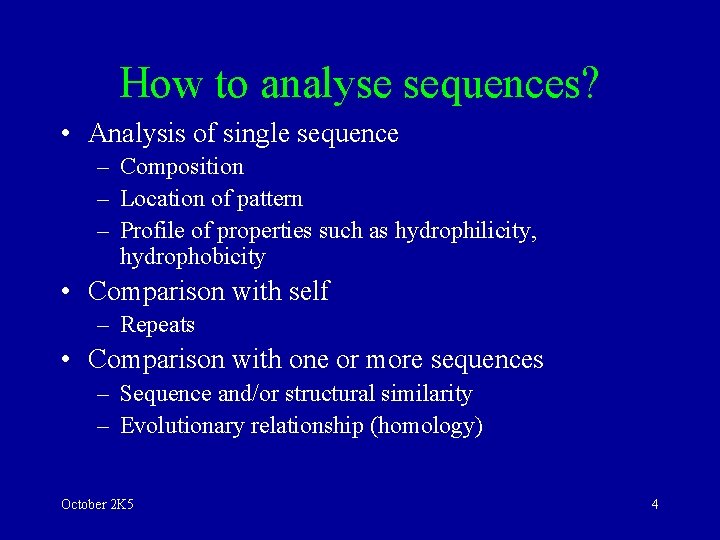 How to analyse sequences?

• Analysis of single sequence
– Composition
– Location of pattern
– Profile of properties such as hydrophilicity, hydrophobicity
• Comparison with self
– Repeats
• Comparison with one or more sequences
– Sequence and/or structural similarity
– Evolutionary relationship (homology)

October 2K5

4